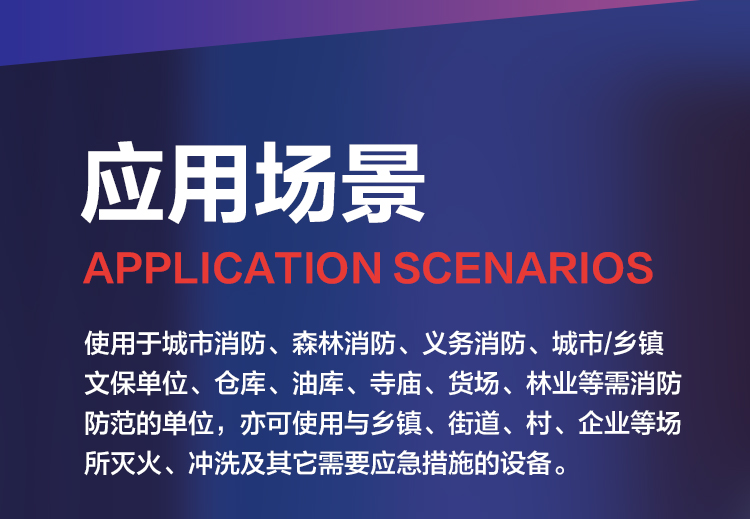 应用场景

APPLICATION SCENARIOS

使用于城市消防、森林消防、义务消防、城市/乡镇文保单位、仓库、油库、寺庙、货场、林业等需消防防范的单位，亦可使用与乡镇、街道、村、企业等场所灭火、冲洗及其它需要应急措施的设备。